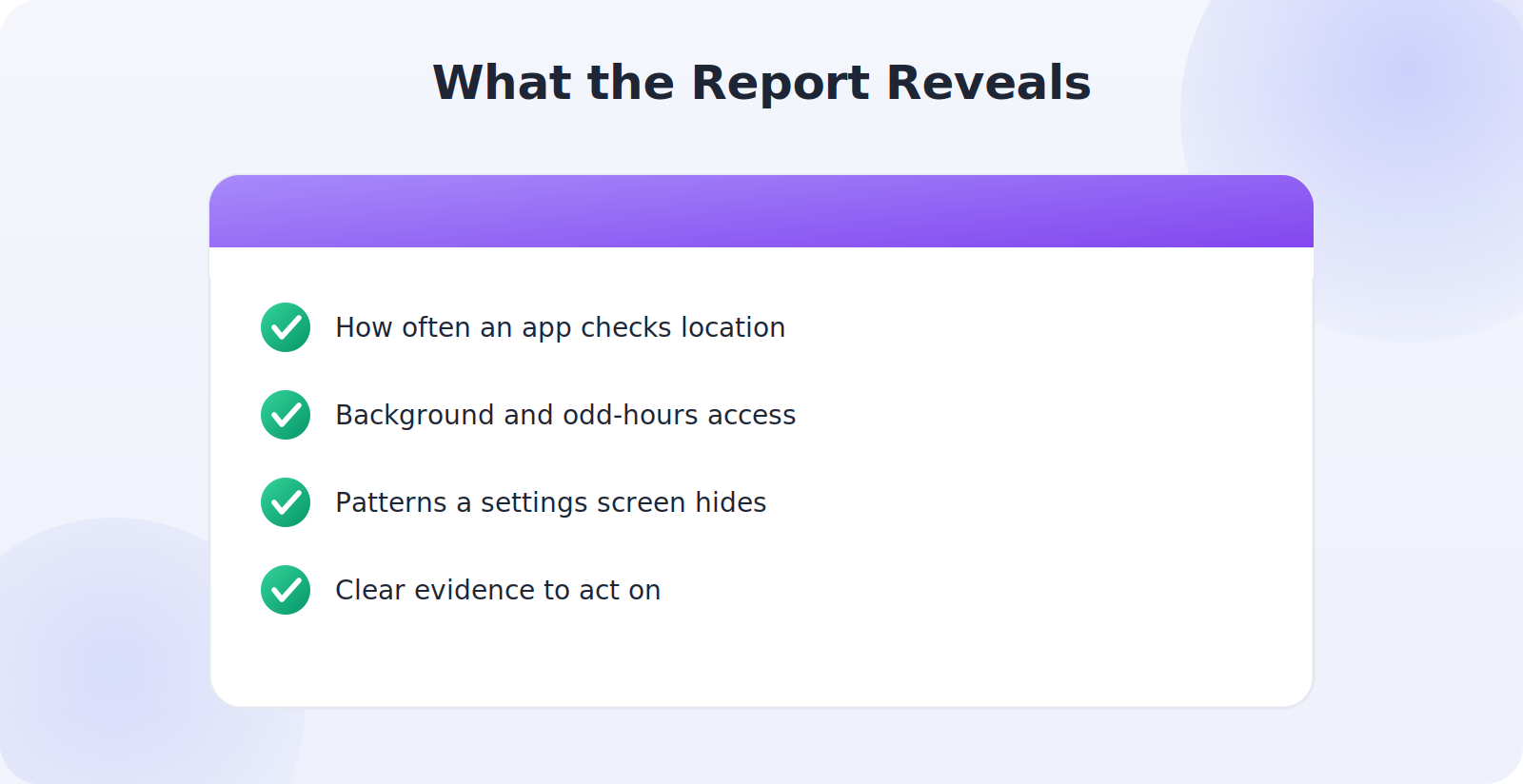 What the Report Reveals

How often an app checks location

Background and odd-hours access

Patterns a settings screen hides

Clear evidence to act on